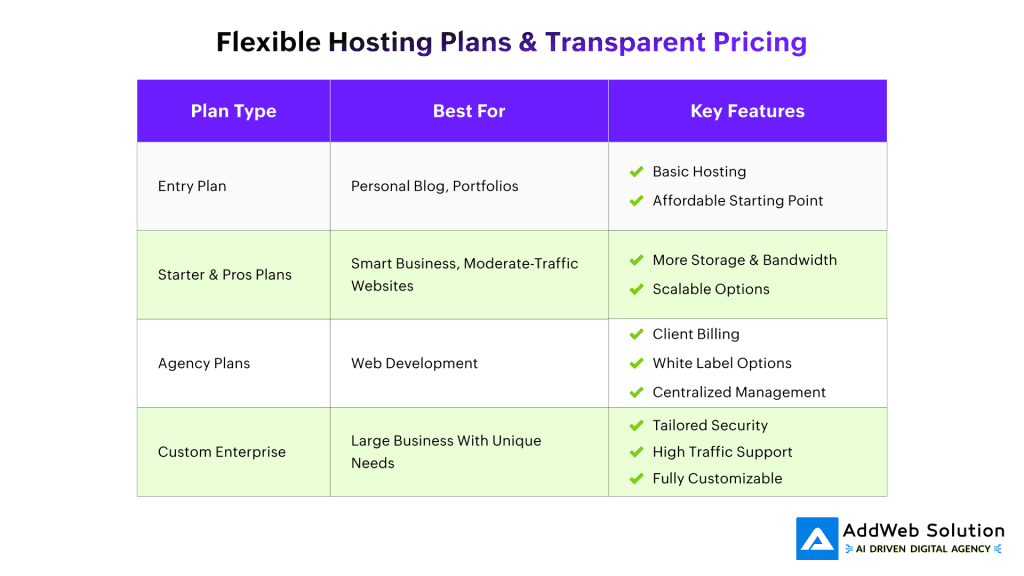 Flexible Hosting Plans & Transparent Pricing

| Plan Type | Best For | Key Features |
|---|---|---|
| Entry Plan | Personal Blog, Portfolios | ✔ Basic Hosting ✔ Affordable Starting Point |
| Starter & Pros Plans | Smart Business, Moderate-Traffic Websites | ✔ More Storage & Bandwidth ✔ Scalable Options |
| Agency Plans | Web Development | ✔ Client Billing ✔ White Label Options ✔ Centralized Management |
| Custom Enterprise | Large Business With Unique Needs | ✔ Tailored Security ✔ High Traffic Support ✔ Fully Customizable |

AddWeb Solution
AI DRIVEN DIGITAL AGENCY